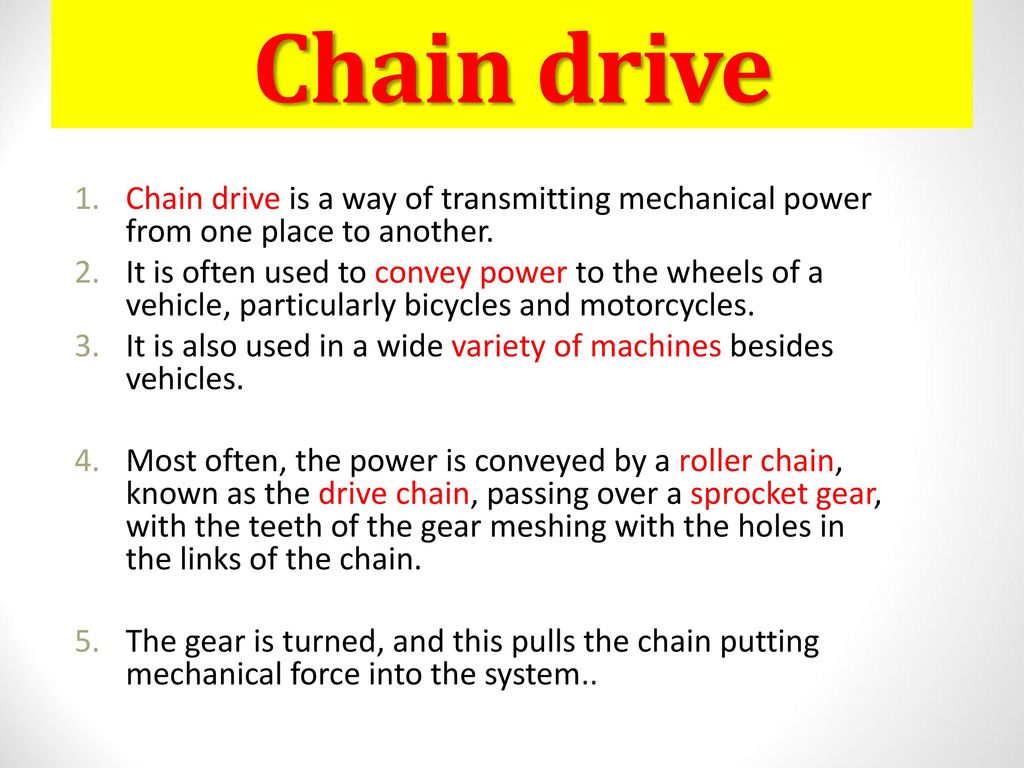 Chain drive

1. Chain drive is a way of transmitting mechanical power from one place to another.
2. It is often used to convey power to the wheels of a vehicle, particularly bicycles and motorcycles.
3. It is also used in a wide variety of machines besides vehicles.

4. Most often, the power is conveyed by a roller chain, known as the drive chain, passing over a sprocket gear, with the teeth of the gear meshing with the holes in the links of the chain.

5. The gear is turned, and this pulls the chain putting mechanical force into the system..